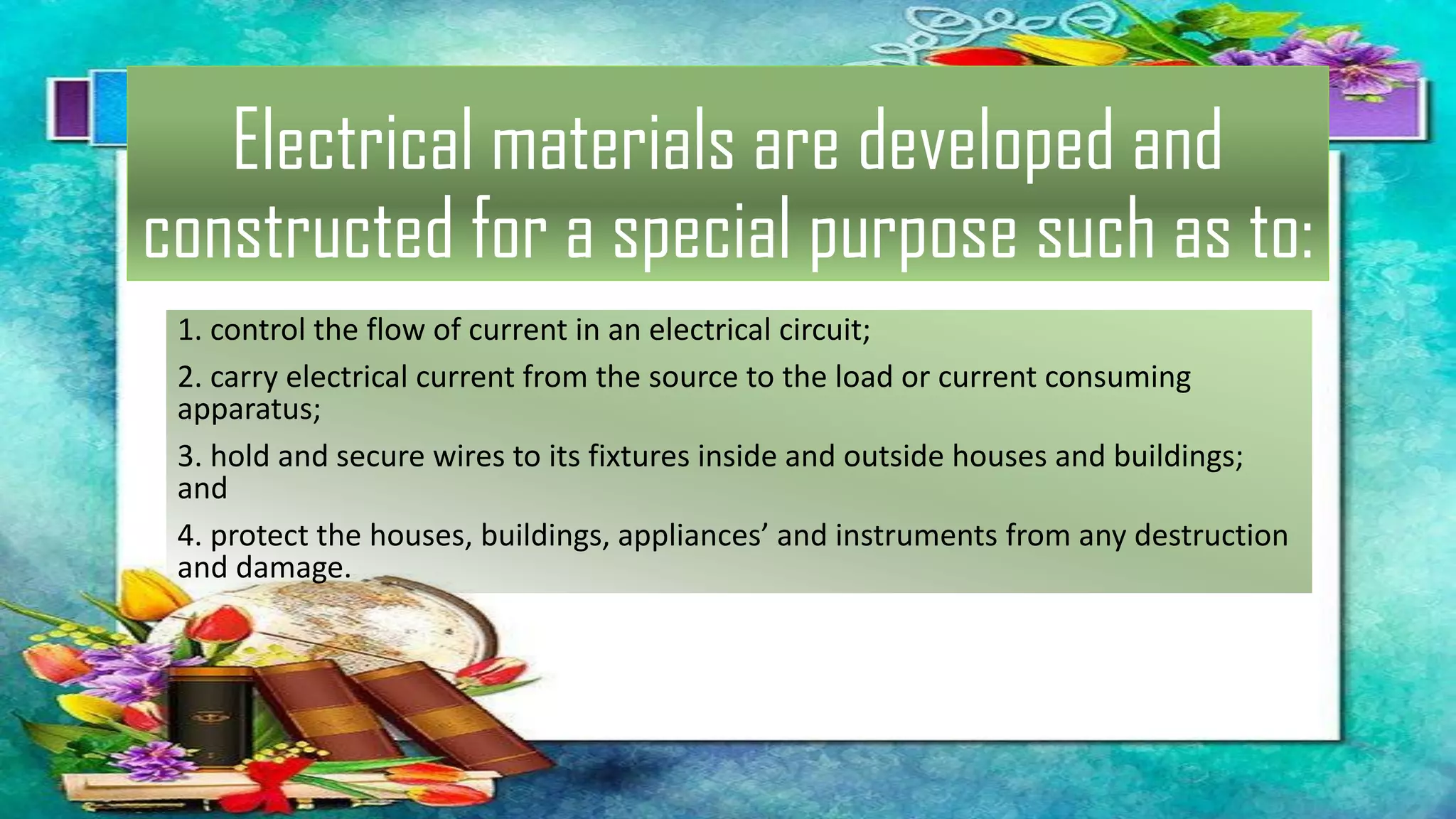 Electrical materials are developed and constructed for a special purpose such as to:

1. control the flow of current in an electrical circuit;

2. carry electrical current from the source to the load or current consuming apparatus;

3. hold and secure wires to its fixtures inside and outside houses and buildings; and

4. protect the houses, buildings, appliances’ and instruments from any destruction and damage.